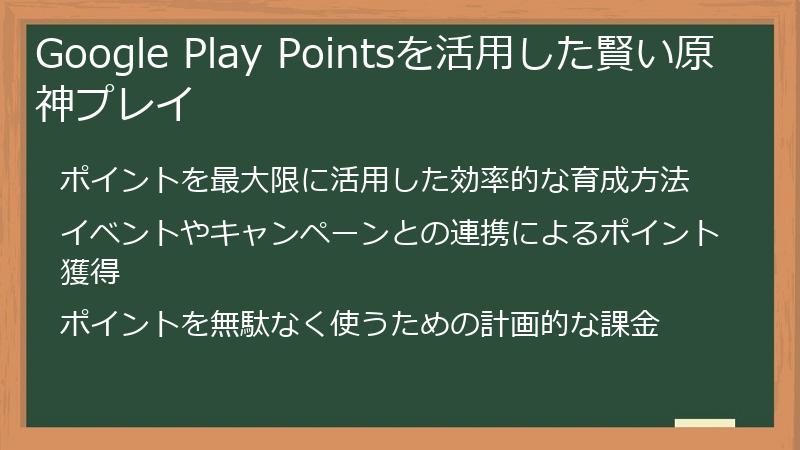 Google Play Pointsを活用した賢い原神プレイ

ポイントを最大限に活用した効率的な育成方法

イベントやキャンペーンとの連携によるポイント獲得

ポイントを無駄なく使うための計画的な課金